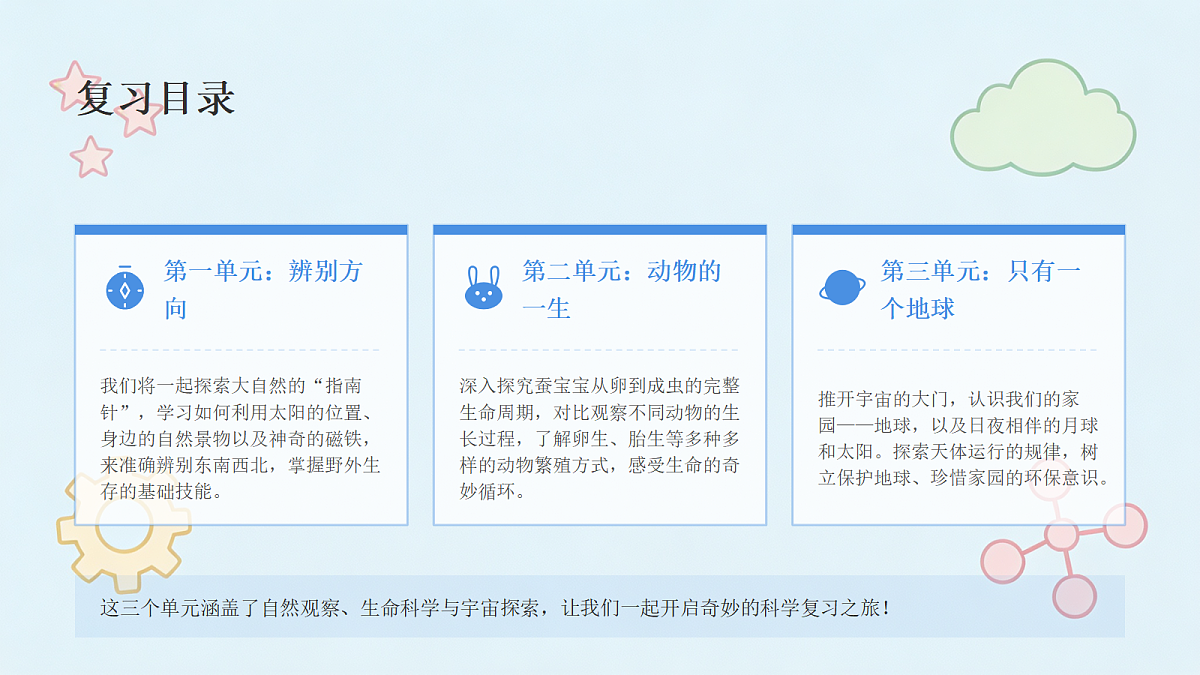 复习目录

第一单元：辨别方向

我们将一起探索大自然的“指南针”，学习如何利用太阳的位置、身边的自然景物以及神奇的磁铁，来准确辨别东南西北，掌握野外生存的基础技能。

第二单元：动物的一生

深入探究蚕宝宝从卵到成虫的完整生命周期，对比观察不同动物的生长过程，了解卵生、胎生等多种多样的动物繁殖方式，感受生命的奇妙循环。

第三单元：只有一个地球

推开宇宙的大门，认识我们的家园——地球，以及日夜相伴的月球和太阳。探索天体运行的规律，树立保护地球、珍惜家园的环保意识。

这三个单元涵盖了自然观察、生命科学与宇宙探索，让我们一起开启奇妙的科学复习之旅！